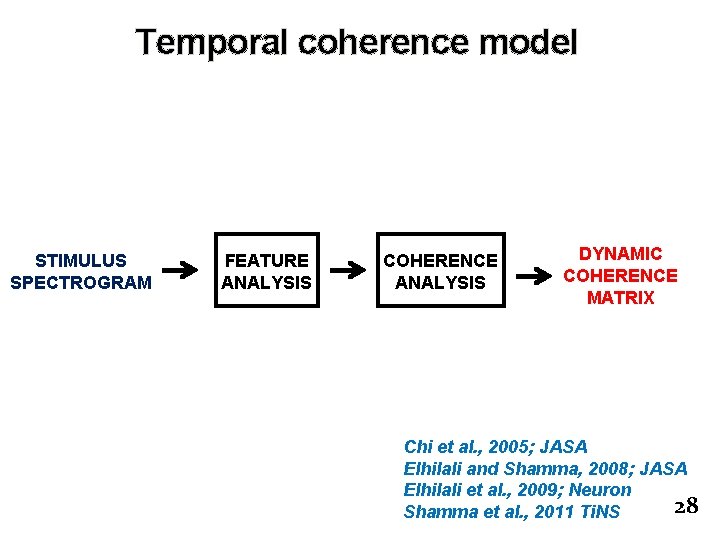 Temporal coherence model

STIMULUS SPECTROGRAM

FEATURE ANALYSIS

COHERENCE ANALYSIS

DYNAMIC COHERENCE MATRIX

Chi et al., 2005; JASA
Elhilali and Shamma, 2008; JASA
Elhilali et al., 2009; Neuron
Shamma et al., 2011 TiNS

28